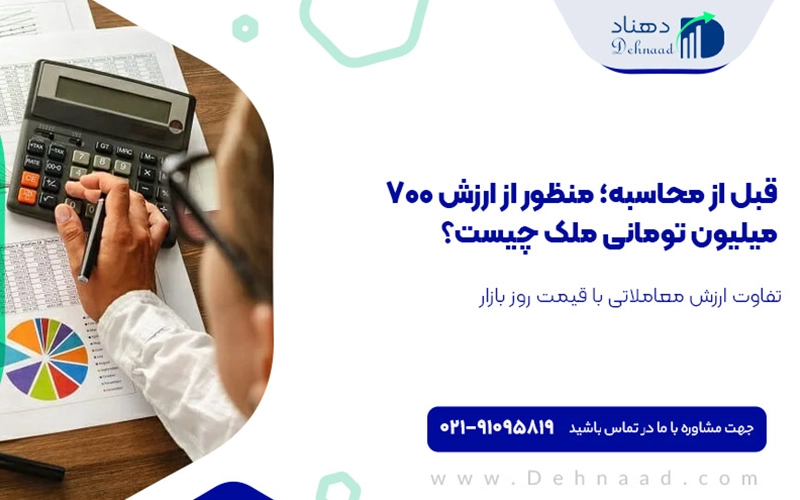 دهناد
Dehnaad

قبل از محاسبه؛ منظور از ارزش ۷۰۰ میلیون تومانی ملک چیست؟

تفاوت ارزش معاملاتی با قیمت روز بازار

جهت مشاوره با ما در تماس باشید ۰۲۱-۹۱۰۹۵۸۱۹

www.Dehnaad.com